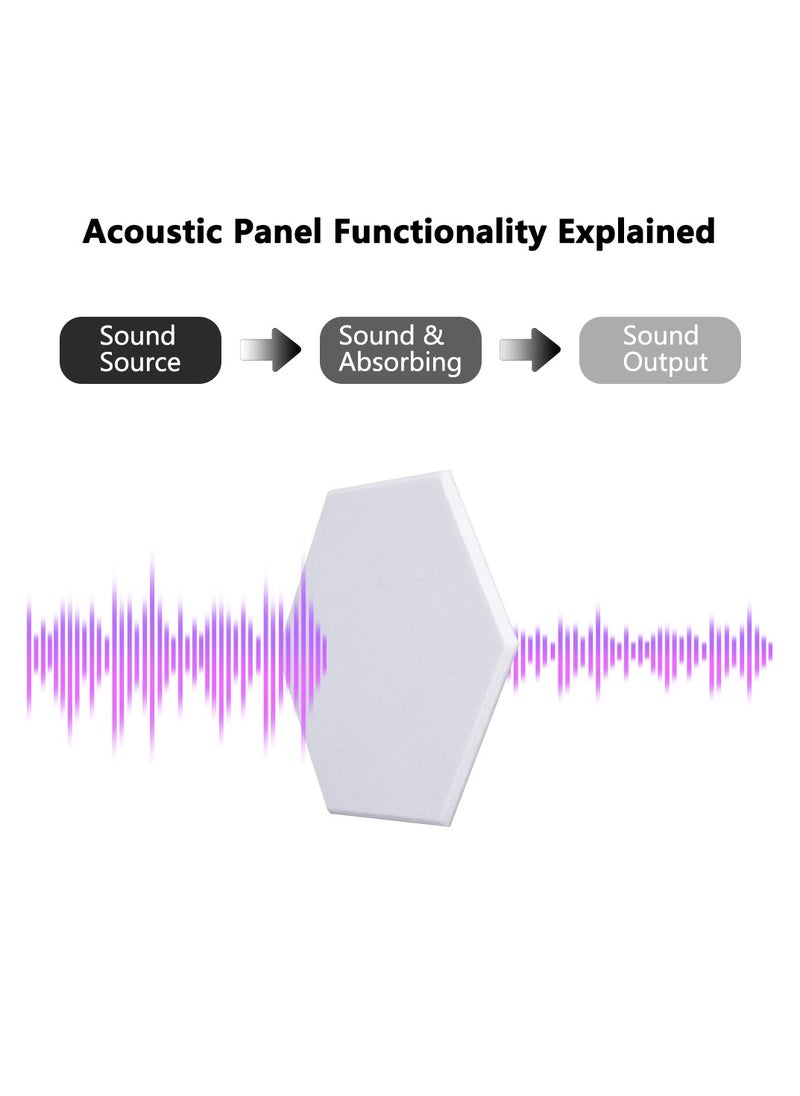 Acoustic Panel Functionality Explained

Sound Source

Sound & Absorbing

Sound Output